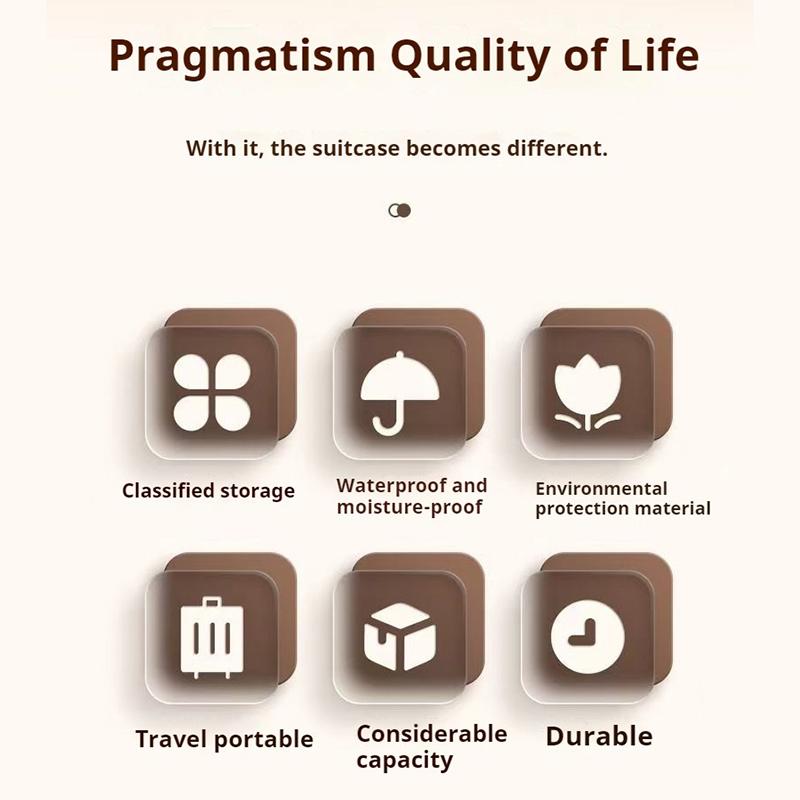 Pragmatism Quality of Life

With it, the suitcase becomes different.

Classified storage

Waterproof and moisture-proof

Environmental protection material

Travel portable

Considerable capacity

Durable